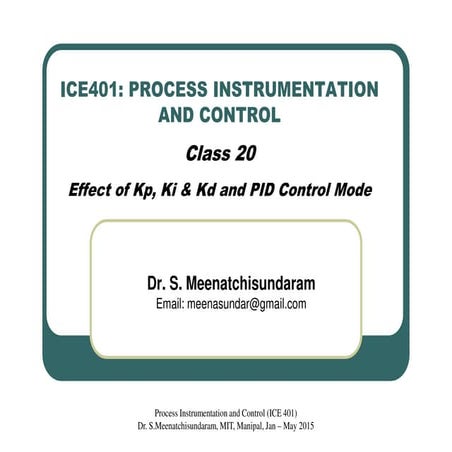 ICE401: PROCESS INSTRUMENTATION AND CONTROL

Class 20

Effect of Kp, Ki & Kd and PID Control Mode

Dr. S. Meenatchisundaram
Email: meenasundar@gmail.com

Process Instrumentation and Control (ICE 401)
Dr. S.Meenatchisundaram, MIT, Manipal, Jan – May 2015